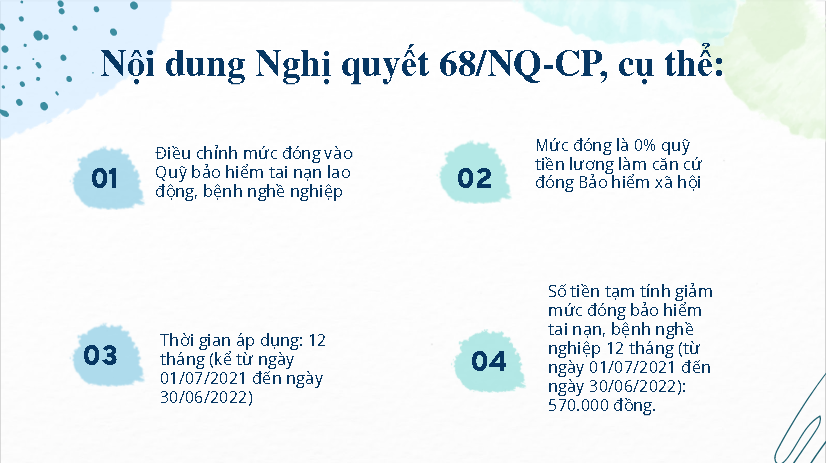 Nội dung Nghị quyết 68/NQ-CP, cụ thể:

01

Điều chỉnh mức đóng vào Quỹ bảo hiểm tai nạn lao động, bệnh nghề nghiệp

02

Mức đóng là 0% quỹ tiền lương làm căn cứ đóng Bảo hiểm xã hội

03

Thời gian áp dụng: 12 tháng (kể từ ngày 01/07/2021 đến ngày 30/06/2022)

04

Số tiền tạm tính giảm mức đóng bảo hiểm tai nạn, bệnh nghề nghiệp 12 tháng (từ ngày 01/07/2021 đến ngày 30/06/2022): 570.000 đồng.